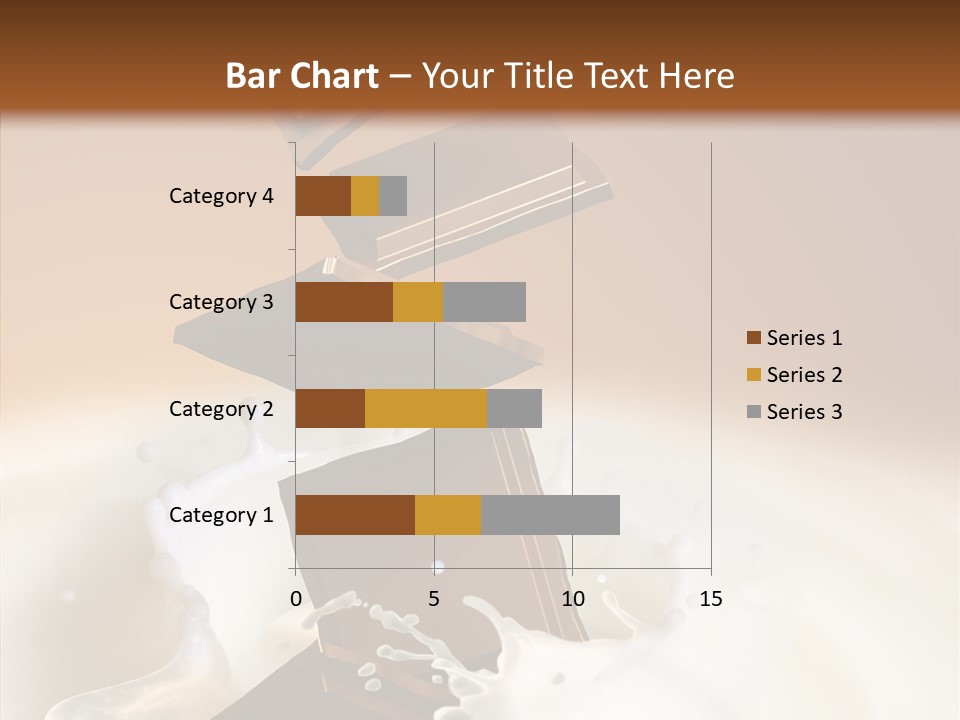 Bar Chart – Your Title Text Here

Category 4
Category 3
Category 2
Category 1

0
5
10
15

Series 1
Series 2
Series 3